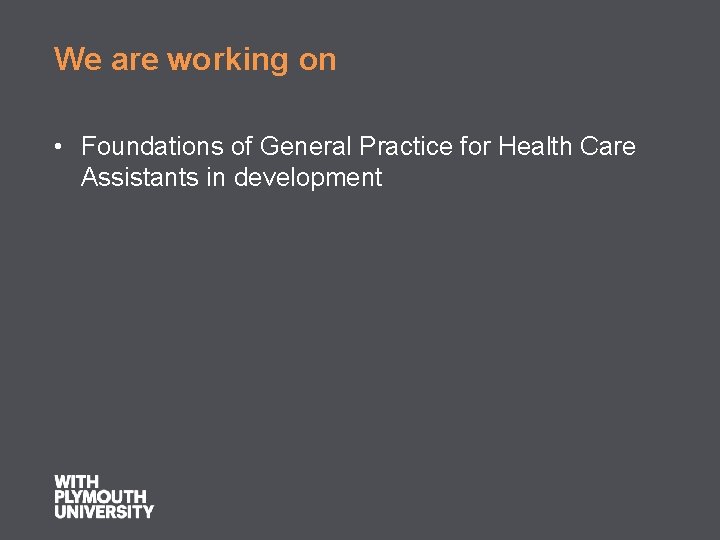 We are working on

• Foundations of General Practice for Health Care Assistants in development

WITH
PLYMOUTH
UNIVERSITY